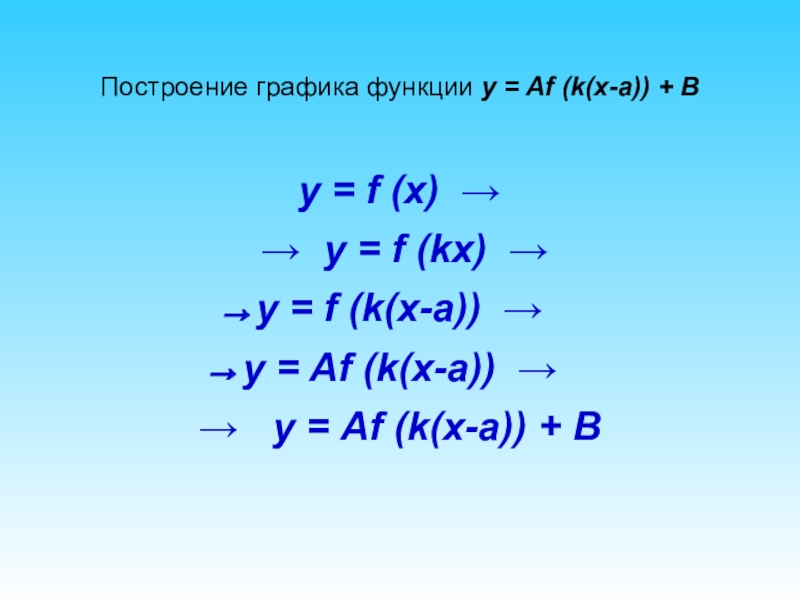 Построение графика функции $y = Af(k(x-a)) + B$

$y = f(x) \rightarrow$

$\rightarrow y = f(kx) \rightarrow$

$\rightarrow y = f(k(x-a)) \rightarrow$

$\rightarrow y = Af(k(x-a)) \rightarrow$

$\rightarrow y = Af(k(x-a)) + B$